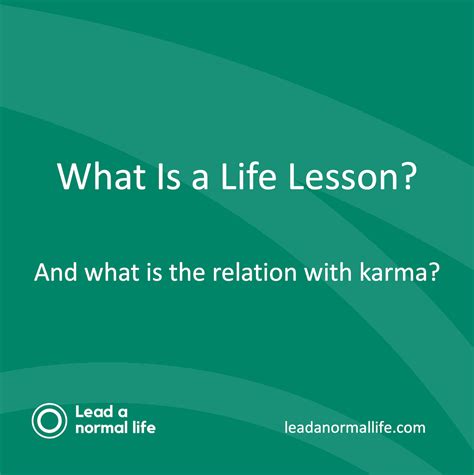 What Is a Life Lesson?

And what is the relation with karma?

Lead a normal life

leadanormallife.com